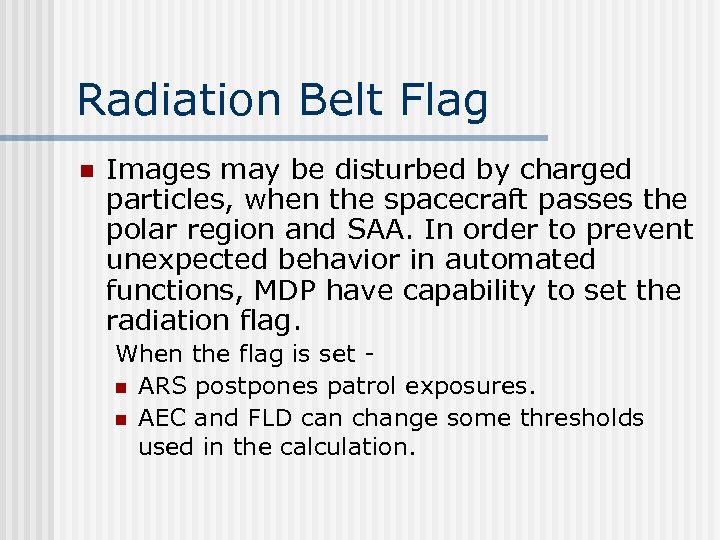 Radiation Belt Flag

Images may be disturbed by charged particles, when the spacecraft passes the polar region and SAA. In order to prevent unexpected behavior in automated functions, MDP have capability to set the radiation flag.

When the flag is set -

ARS postpones patrol exposures.

AEC and FLD can change some thresholds used in the calculation.